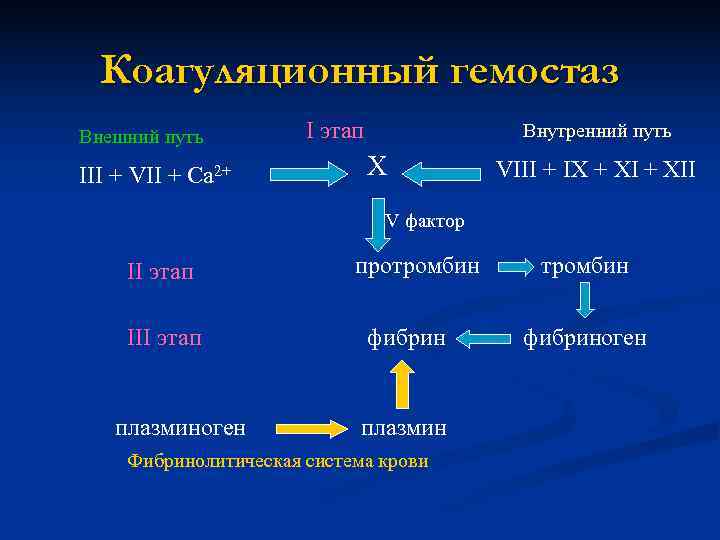 Коагуляционный гемостаз

Внешний путь

I этап

Внутренний путь

III + VII + $Ca^{2+}$

X

VIII + IX + XI + XII

V фактор

II этап

протромбин

тромбин

III этап

фибрин

фибриноген

плазминоген

плазмин

Фибринолитическая система крови